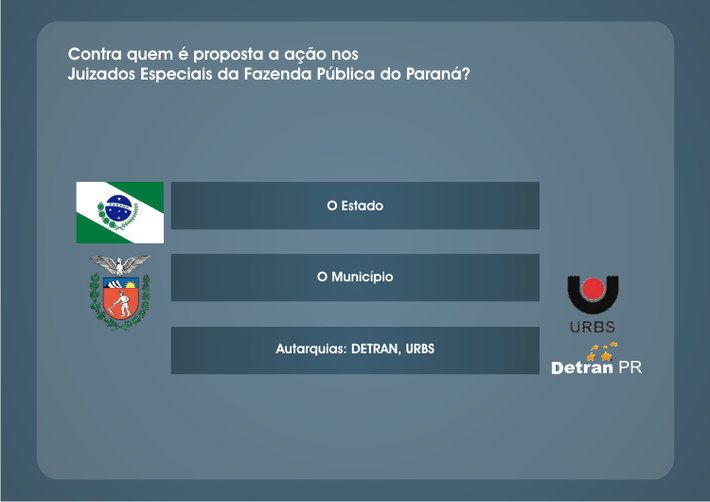 Contra quem é proposta a ação nos Juizados Especiais da Fazenda Pública do Paraná?

PARANÁ

O Estado

O Município

Autarquias: DETRAN, URBS

URBS

Detran PR